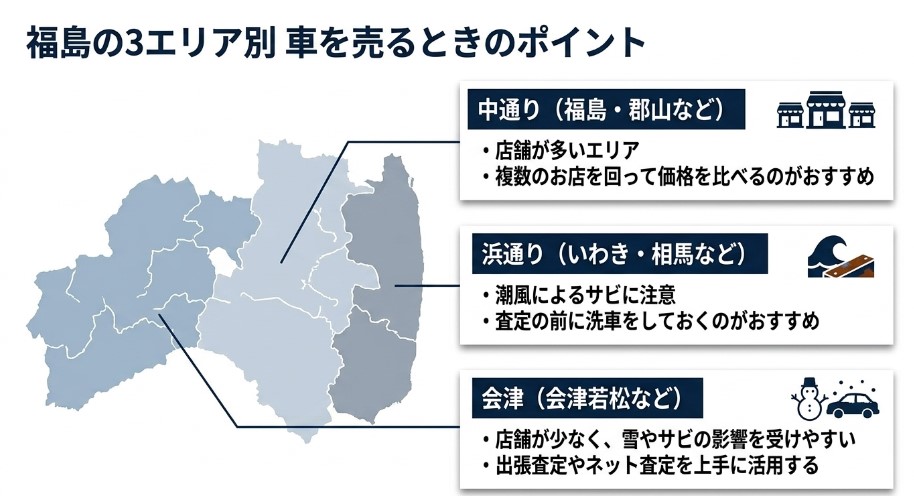 福島の3エリア別 車を売るときのポイント

中通り（福島・郡山など）

・店舗が多いエリア
・複数のお店を回って価格を比べるのがおすすめ

浜通り（いわき・相馬など）

・潮風によるサビに注意
・査定の前に洗車をしておくのがおすすめ

会津（会津若松など）

・店舗が少なく、雪やサビの影響を受けやすい
・出張査定やネット査定を上手に活用する